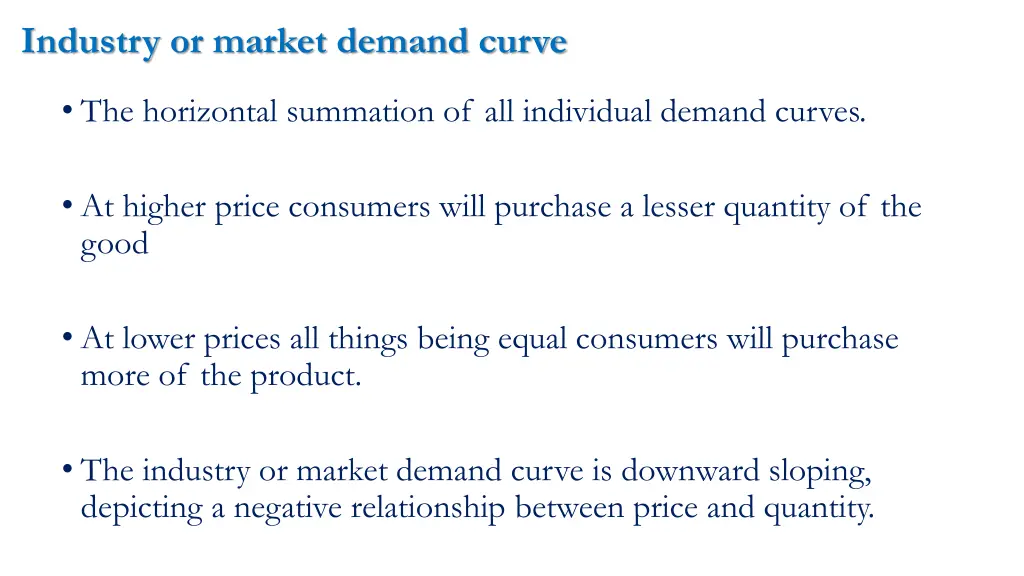 Industry or market demand curve

• The horizontal summation of all individual demand curves.

• At higher price consumers will purchase a lesser quantity of the good

• At lower prices all things being equal consumers will purchase more of the product.

• The industry or market demand curve is downward sloping, depicting a negative relationship between price and quantity.